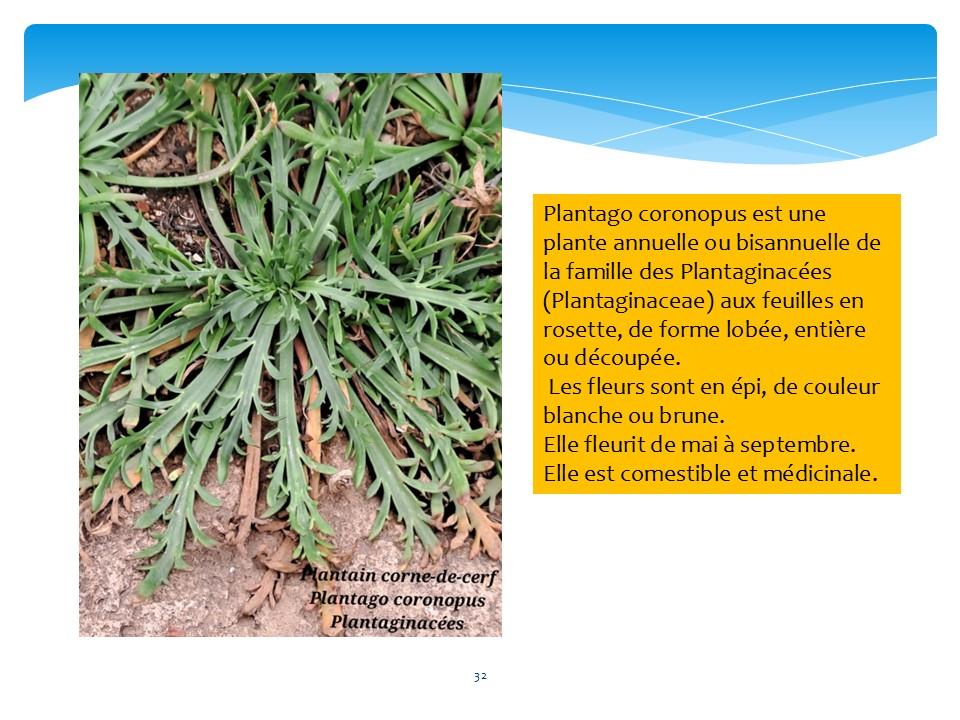 Plantain corne-de-cerf
Plantago coronopus
Plantaginacées

Plantago coronopus est une plante annuelle ou bisannuelle de la famille des Plantaginacées (Plantaginaceae) aux feuilles en rosette, de forme lobée, entière ou découpée.

Les fleurs sont en épi, de couleur blanche ou brune.
Elle fleurit de mai à septembre.
Elle est comestible et médicinale.

32